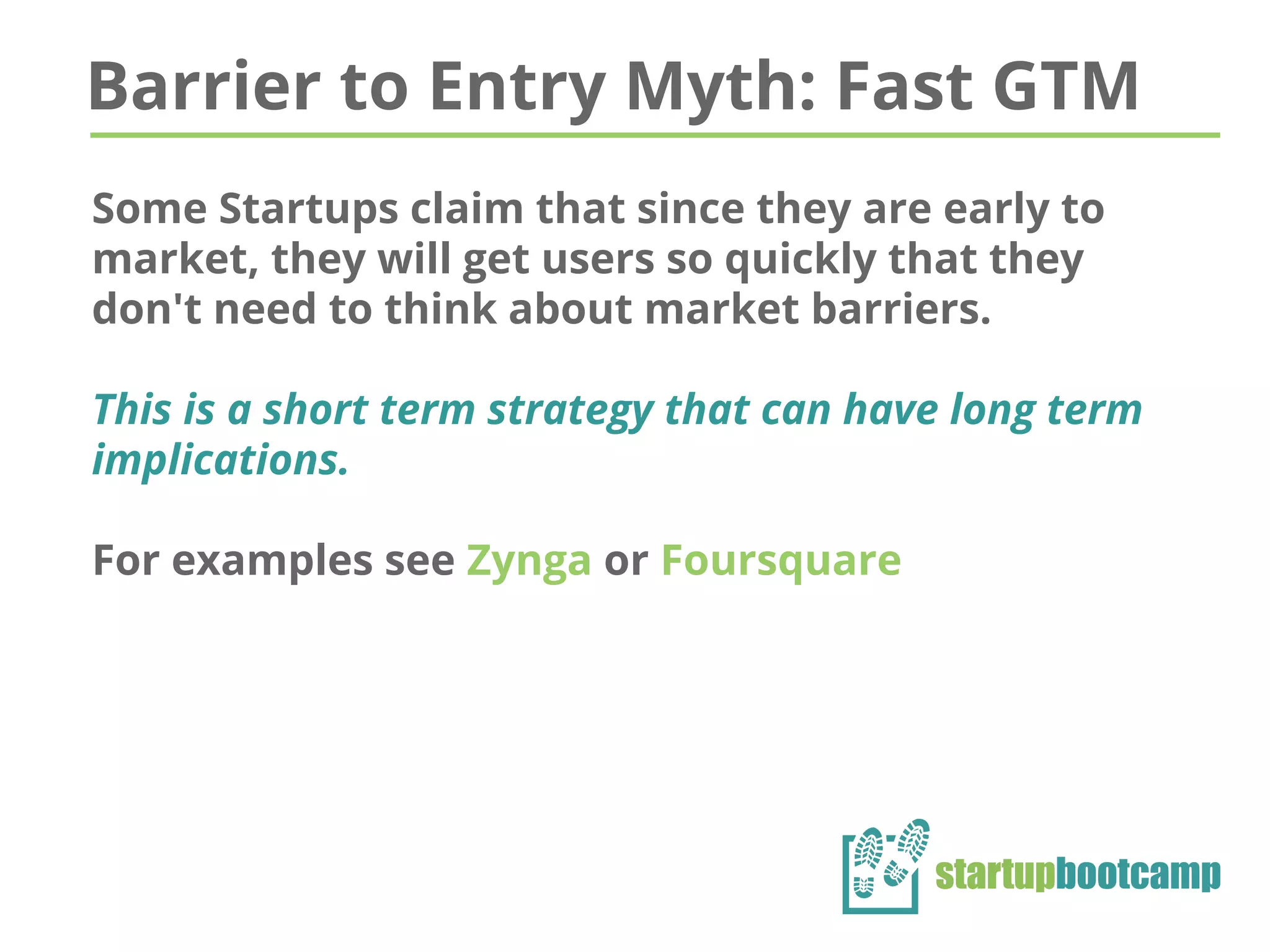 Barrier to Entry Myth: Fast GTM

Some Startups claim that since they are early to market, they will get users so quickly that they don't need to think about market barriers.

This is a short term strategy that can have long term implications.

For examples see Zynga or Foursquare

startupbootcamp